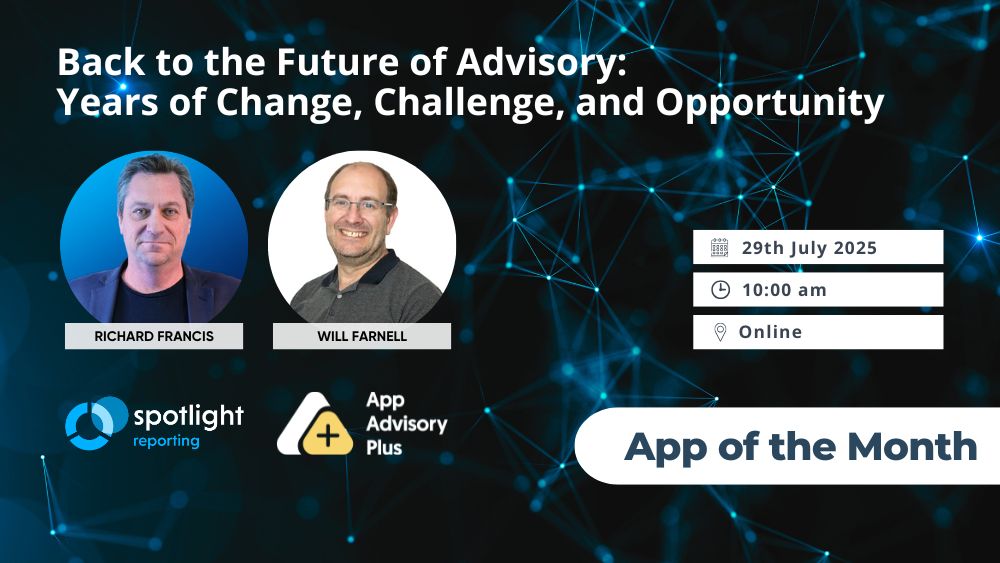 Back to the Future of Advisory:
Years of Change, Challenge, and Opportunity

RICHARD FRANCIS

WILL FARNELL

29th July 2025

10:00 am

Online

spotlight
reporting

App
Advisory
Plus

App of the Month